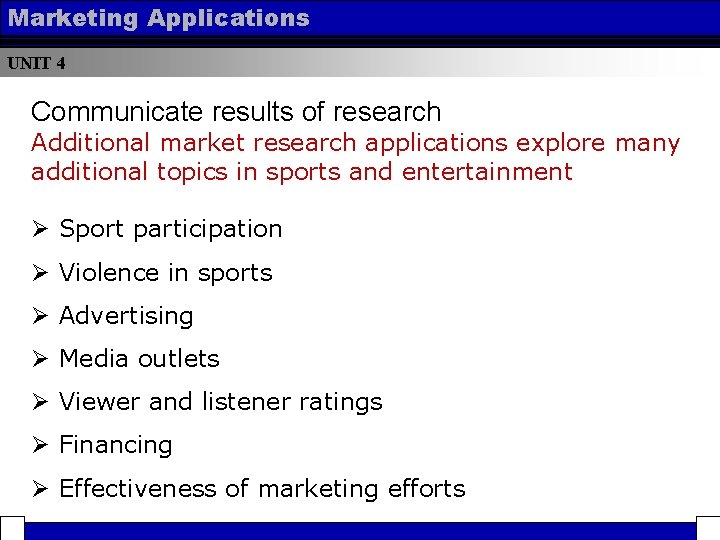 Marketing Applications

UNIT 4

Communicate results of research

Additional market research applications explore many additional topics in sports and entertainment

➢ Sport participation

➢ Violence in sports

➢ Advertising

➢ Media outlets

➢ Viewer and listener ratings

➢ Financing

➢ Effectiveness of marketing efforts